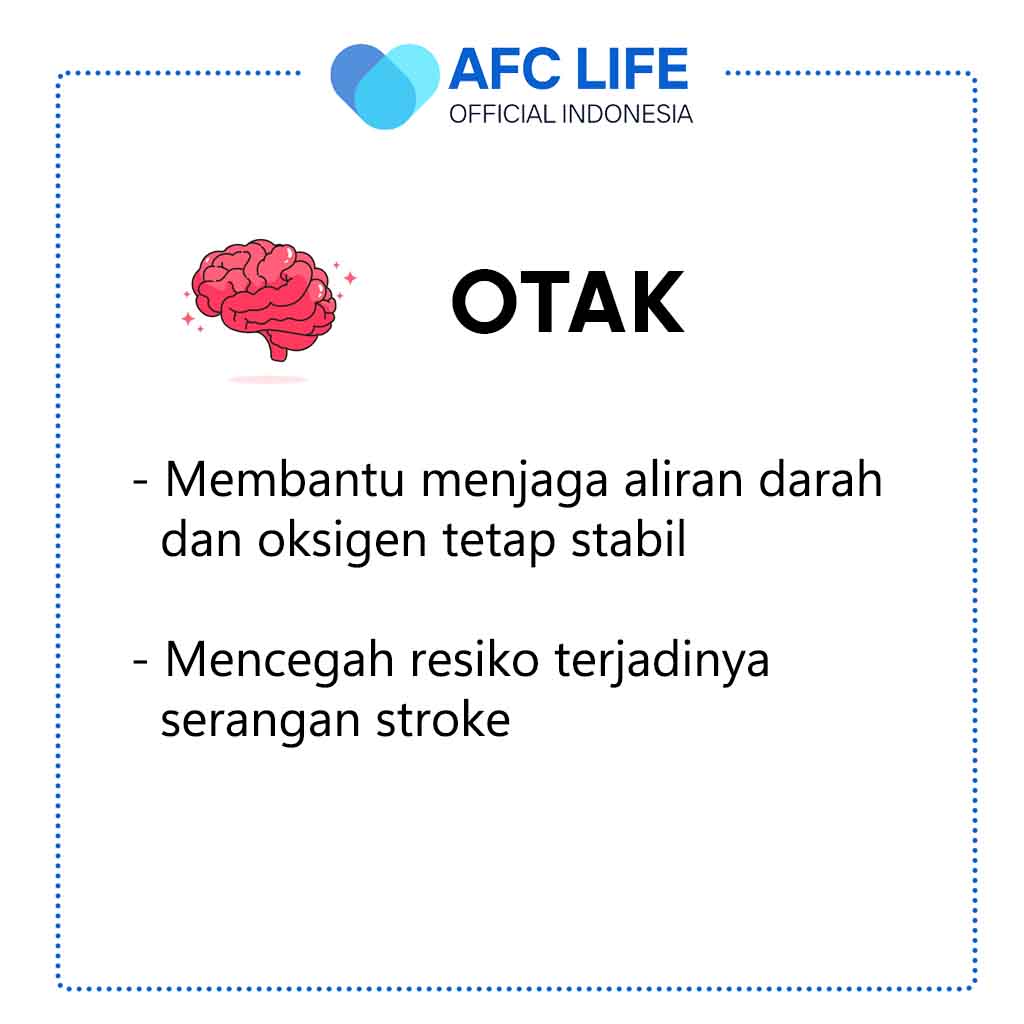 AFC LIFE
OFFICIAL INDONESIA

OTAK

- Membantu menjaga aliran darah dan oksigen tetap stabil

- Mencegah resiko terjadinya serangan stroke